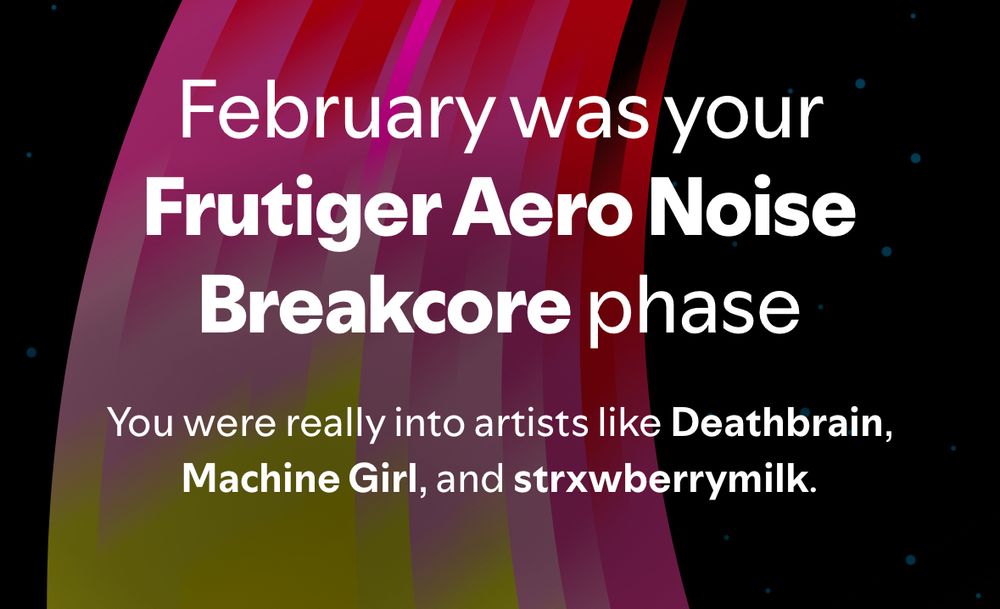 February was your Frutiger Aero Noise Breakcore phase

You were really into artists like Deathbrain, Machine Girl, and strxwberrymilk.